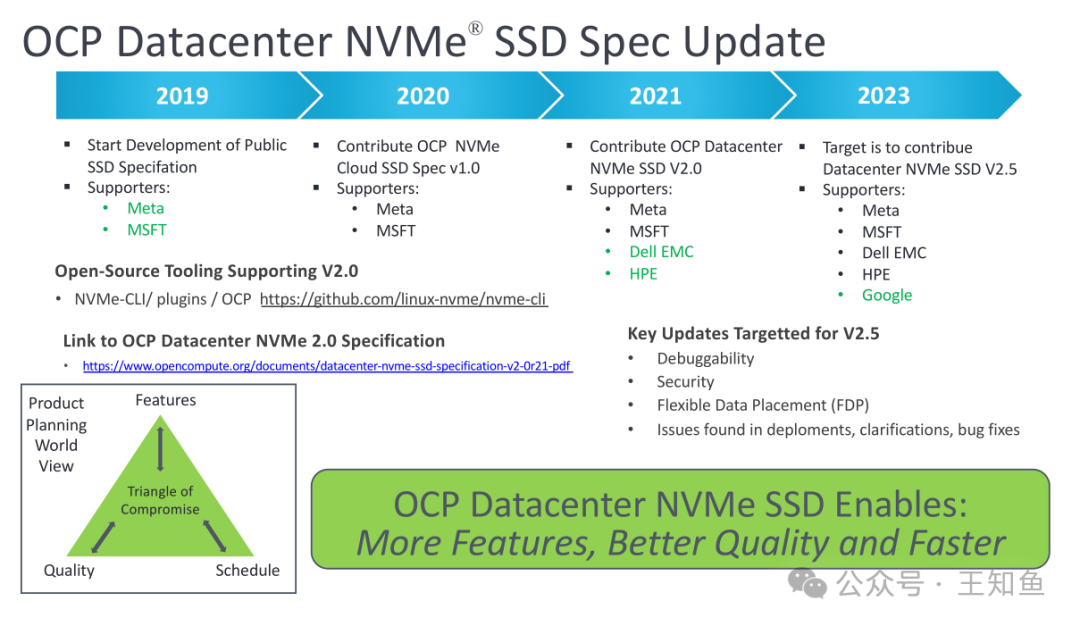 OCP Datacenter NVMe® SSD Spec Update

2019
2020
2021
2023

- Start Development of Public SSD Specifation
- Supporters:
  - Meta
  - MSFT

- Contribute OCP NVMe Cloud SSD Spec v1.0
- Supporters:
  - Meta
  - MSFT

- Contribute OCP Datacenter NVMe SSD V2.0
- Supporters:
  - Meta
  - MSFT
  - Dell EMC
  - HPE

- Target is to contribue Datacenter NVMe SSD V2.5
- Supporters:
  - Meta
  - MSFT
  - Dell EMC
  - HPE
  - Google

Open-Source Tooling Supporting V2.0
- NVMe-CLI/ plugins / OCP https://github.com/linux-nvme/nvme-cli

Link to OCP Datacenter NVMe 2.0 Specification
- https://www.opencompute.org/documents/datacenter-nvme-ssd-specification-v2-0r21-pdf

Key Updates Targetted for V2.5
- Debuggability
- Security
- Flexible Data Placement (FDP)
- Issues found in deploments, clarifications, bug fixes

Product Planning World View

Features

Triangle of Compromise

Quality

Schedule

OCP Datacenter NVMe SSD Enables:
More Features, Better Quality and Faster

公众号 · 王知鱼